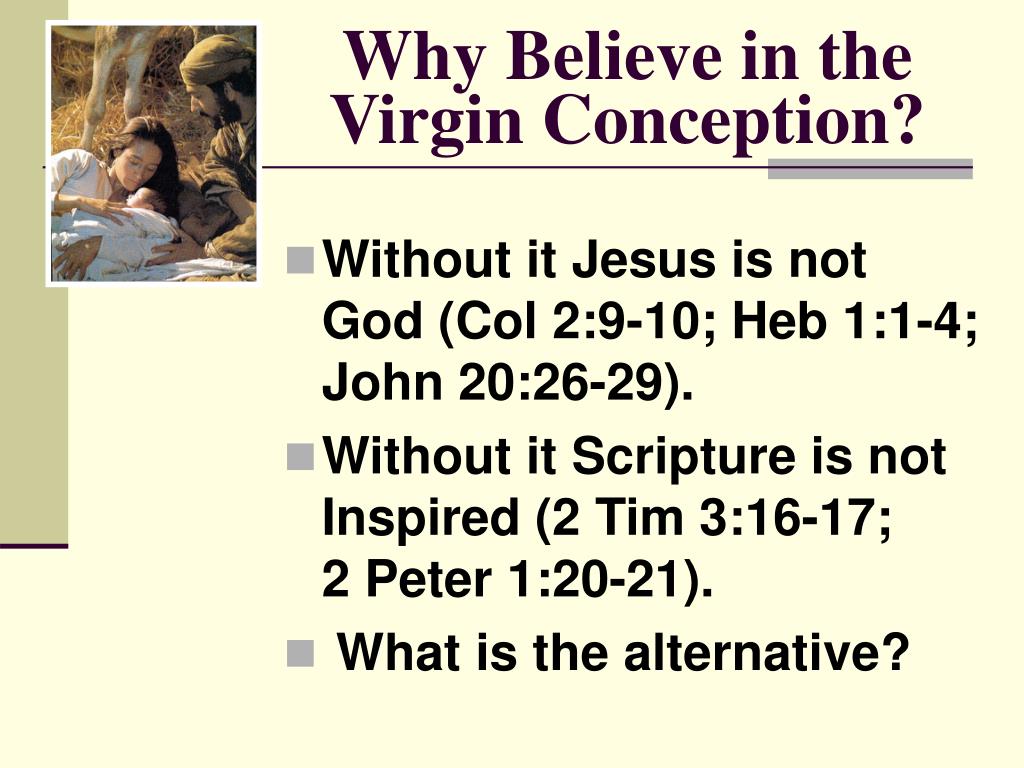 Why Believe in the Virgin Conception?

Without it Jesus is not God (Col 2:9-10; Heb 1:1-4; John 20:26-29).

Without it Scripture is not Inspired (2 Tim 3:16-17; 2 Peter 1:20-21).

What is the alternative?